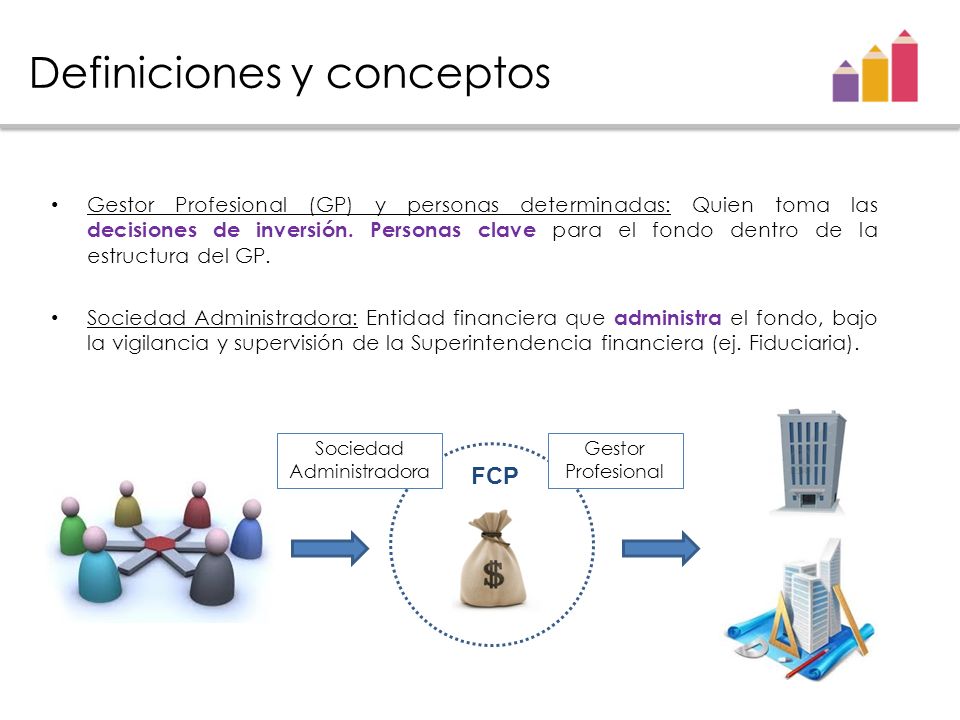 Definiciones y conceptos

• Gestor Profesional (GP) y personas determinadas: Quien toma las decisiones de inversión. Personas clave para el fondo dentro de la estructura del GP.

• Sociedad Administradora: Entidad financiera que administra el fondo, bajo la vigilancia y supervisión de la Superintendencia financiera (ej. Fiduciaria).

Sociedad Administradora

FCP

Gestor Profesional

$